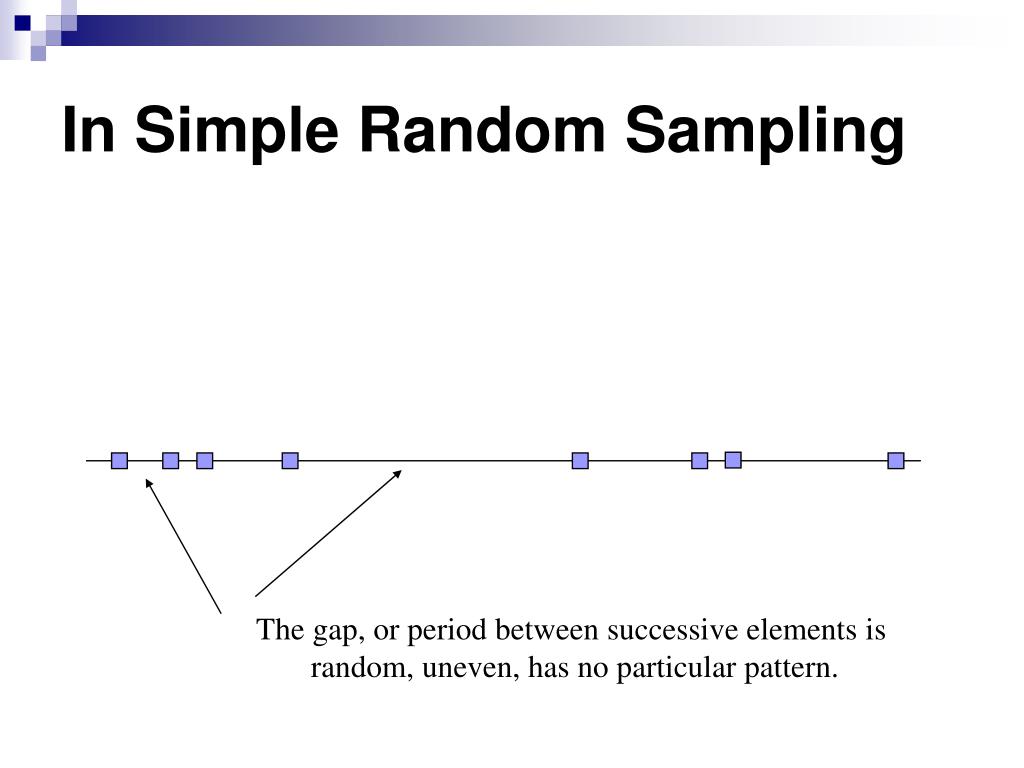 In Simple Random Sampling

The gap, or period between successive elements is random, uneven, has no particular pattern.